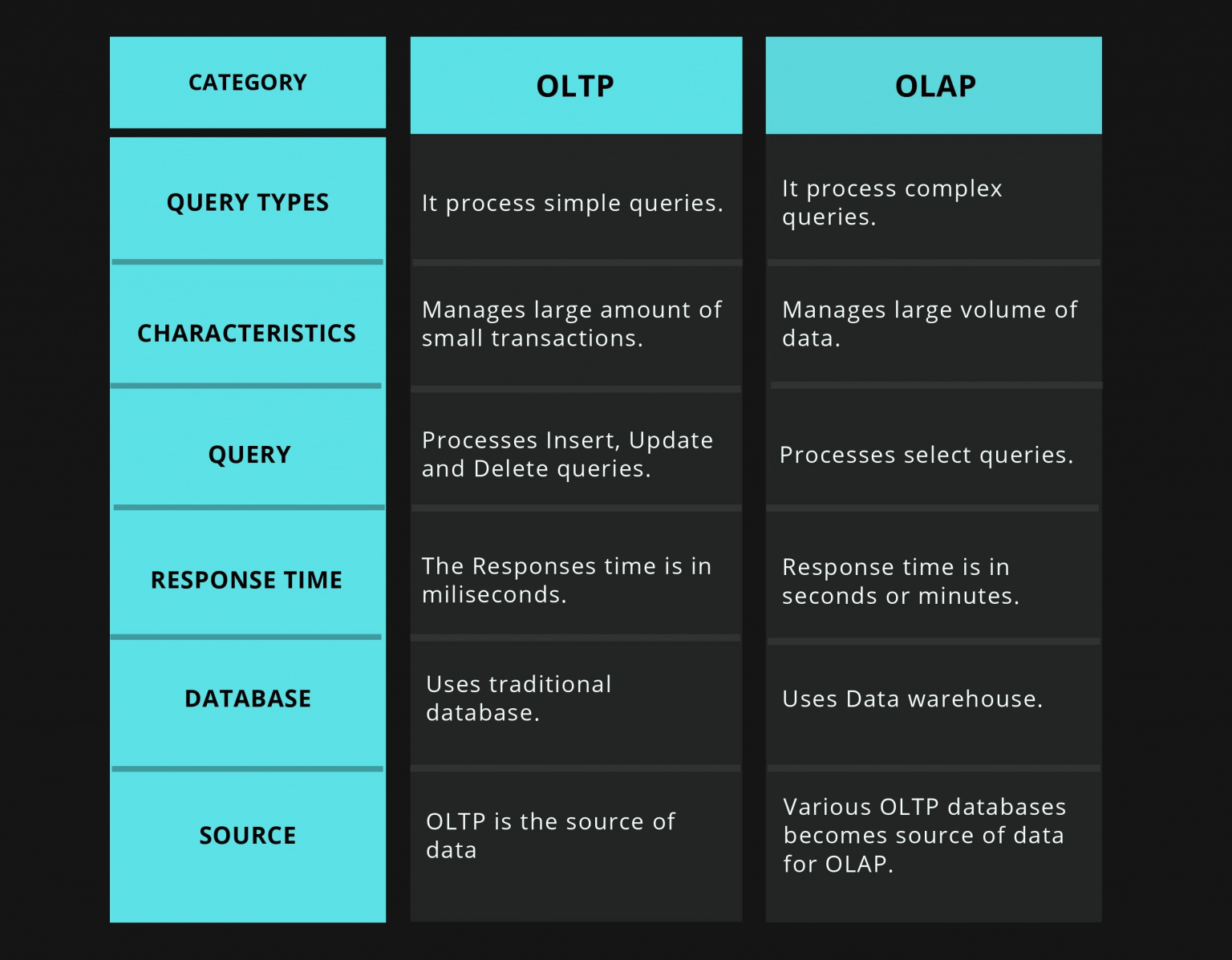 | CATEGORY | OLTP | OLAP |
|---|---|---|
| QUERY TYPES | It process simple queries. | It process complex queries. |
| CHARACTERISTICS | Manages large amount of small transactions. | Manages large volume of data. |
| QUERY | Processes Insert, Update and Delete queries. | Processes select queries. |
| RESPONSE TIME | The Responses time is in miliseconds. | Response time is in seconds or minutes. |
| DATABASE | Uses traditional database. | Uses Data warehouse. |
| SOURCE | OLTP is the source of data | Various OLTP databases becomes source of data for OLAP. |